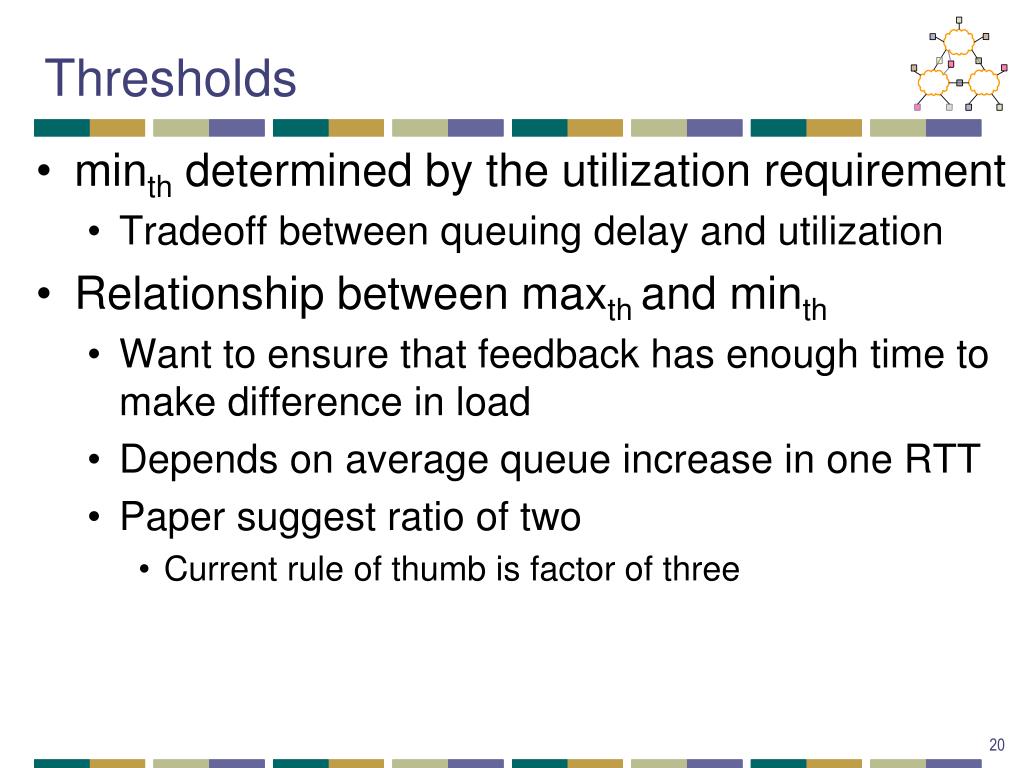 Thresholds

• $min_{th}$ determined by the utilization requirement
  • Tradeoff between queuing delay and utilization
• Relationship between $max_{th}$ and $min_{th}$
  • Want to ensure that feedback has enough time to make difference in load
  • Depends on average queue increase in one RTT
  • Paper suggest ratio of two
    • Current rule of thumb is factor of three

20